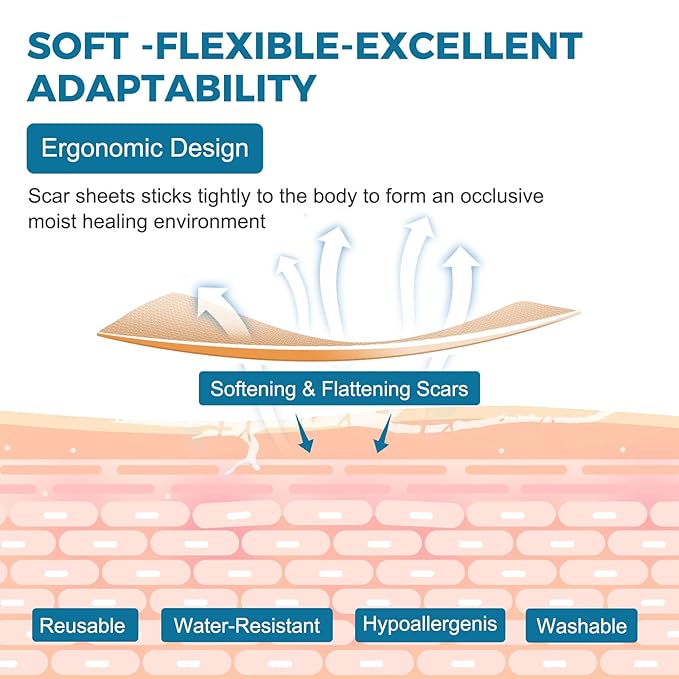 SOFT -FLEXIBLE-EXCELLENT ADAPTABILITY

Ergonomic Design

Scar sheets sticks tightly to the body to form an occlusive moist healing environment

Softening & Flattening Scars

Reusable

Water-Resistant

Hypoallergenis

Washable